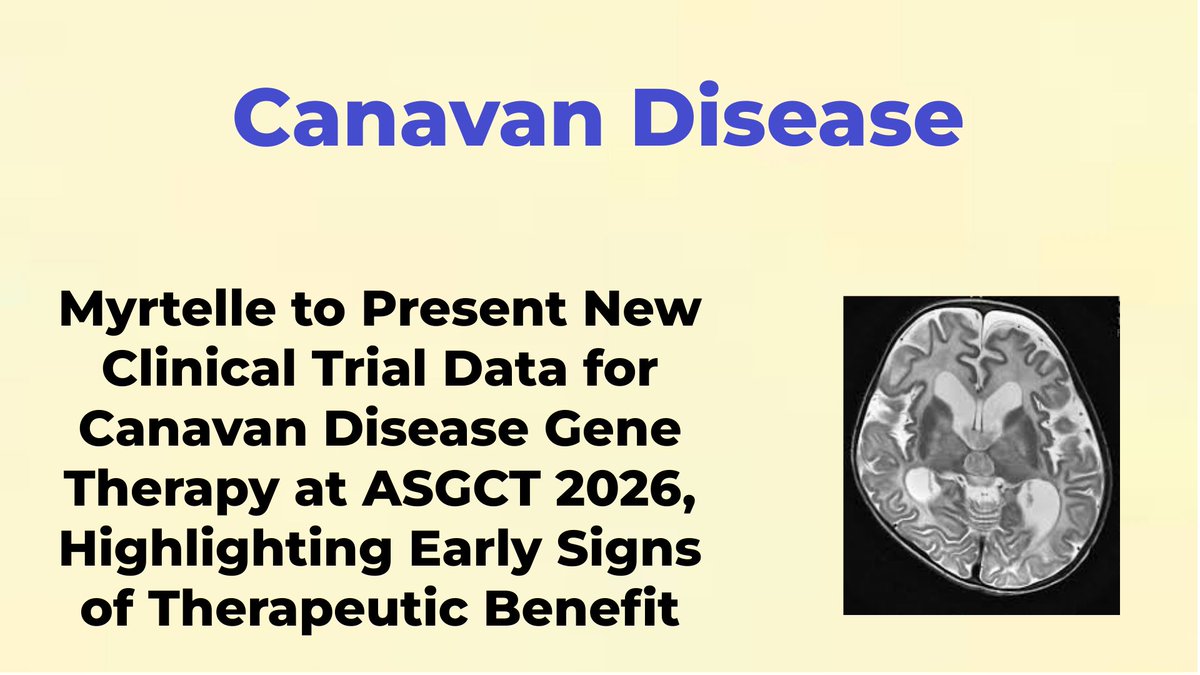 Canavan Disease

Myrtelle to Present New Clinical Trial Data for Canavan Disease Gene Therapy at ASGCT 2026, Highlighting Early Signs of Therapeutic Benefit